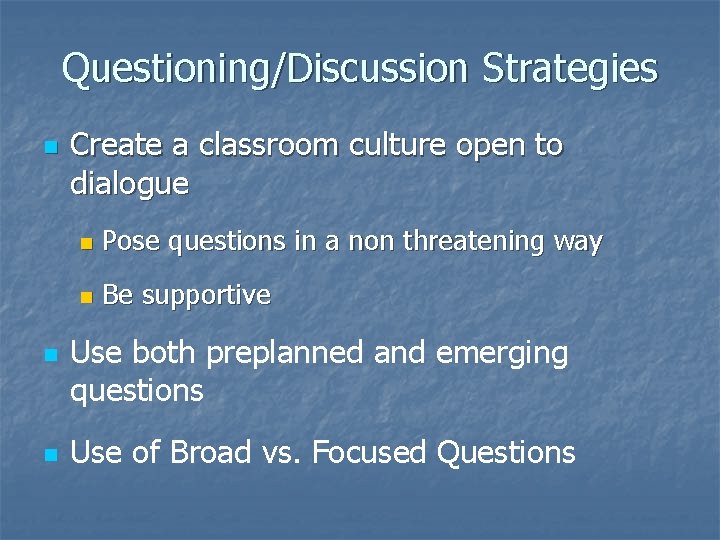 Questioning/Discussion Strategies

Create a classroom culture open to dialogue

Pose questions in a non threatening way

Be supportive

Use both preplanned and emerging questions

Use of Broad vs. Focused Questions